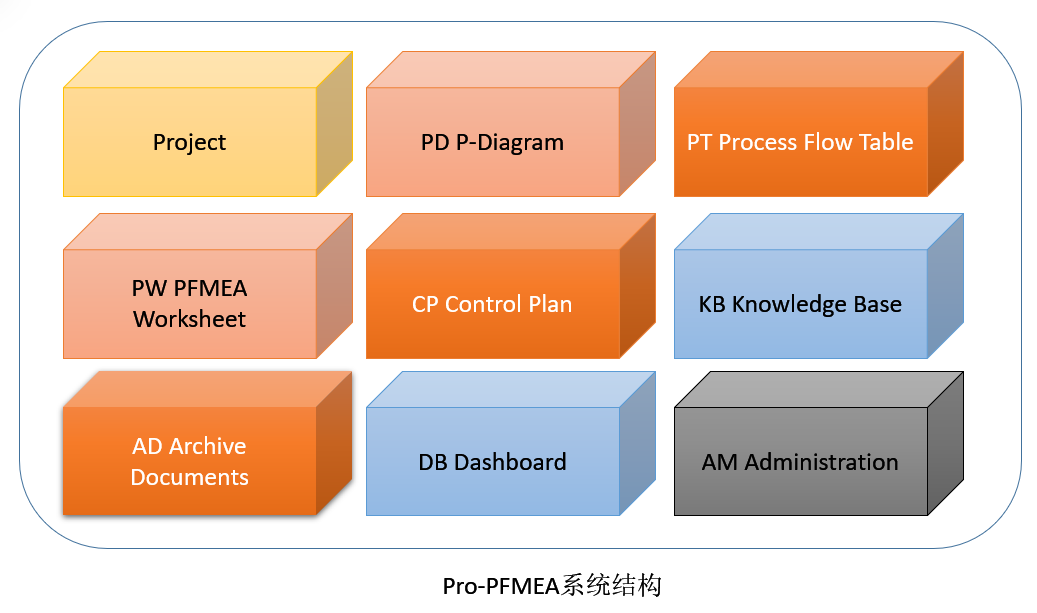 Project

PD P-Diagram

PT Process Flow Table

PW PFMEA Worksheet

CP Control Plan

KB Knowledge Base

AD Archive Documents

DB Dashboard

AM Administration

Pro-PFMEA系统结构